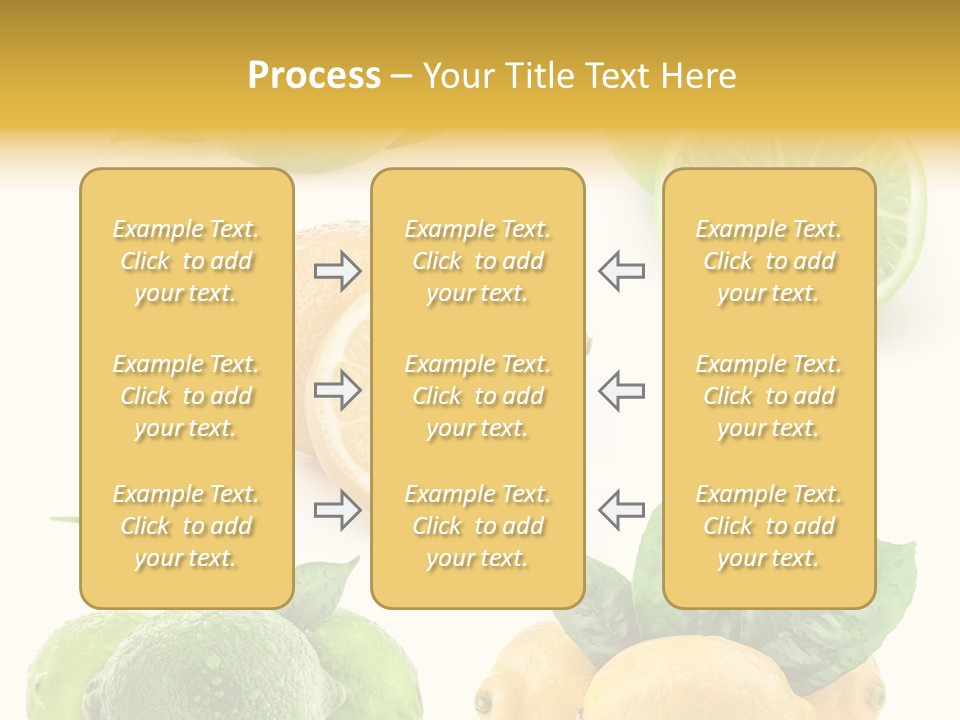 Process – Your Title Text Here

Example Text. Click to add your text.

Example Text. Click to add your text.

Example Text. Click to add your text.

Example Text. Click to add your text.

Example Text. Click to add your text.

Example Text. Click to add your text.

Example Text. Click to add your text.

Example Text. Click to add your text.

Example Text. Click to add your text.